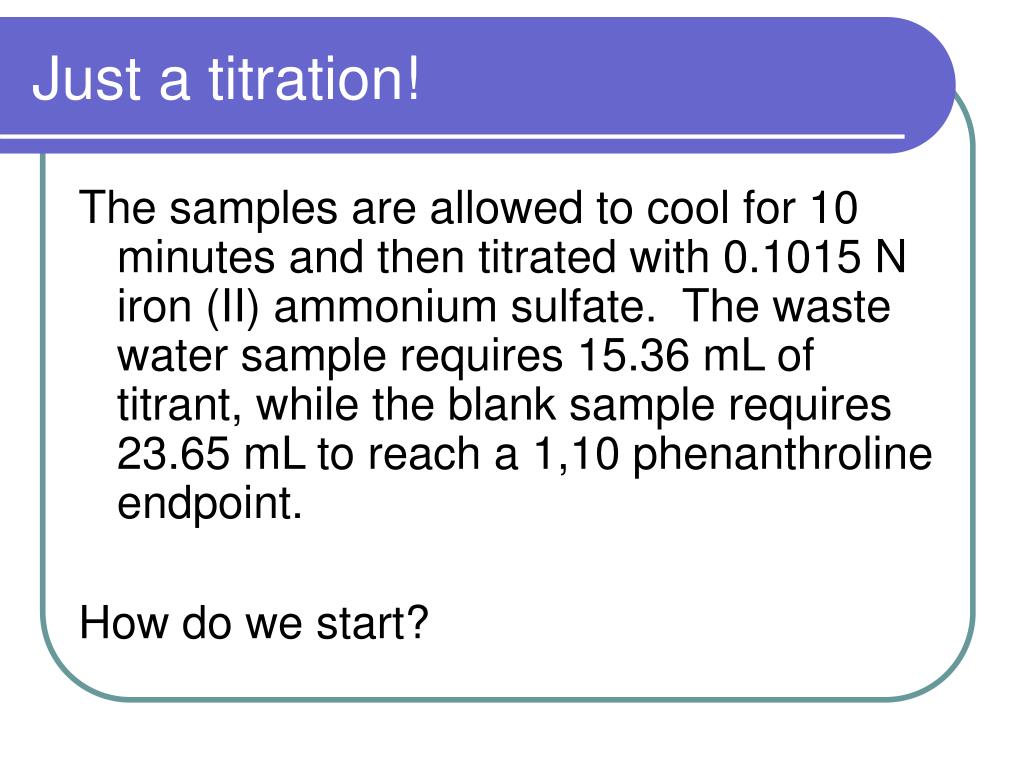 Just a titration!

The samples are allowed to cool for 10 minutes and then titrated with 0.1015 N iron (II) ammonium sulfate.  The waste water sample requires 15.36 mL of titrant, while the blank sample requires 23.65 mL to reach a 1,10 phenanthroline endpoint.

How do we start?